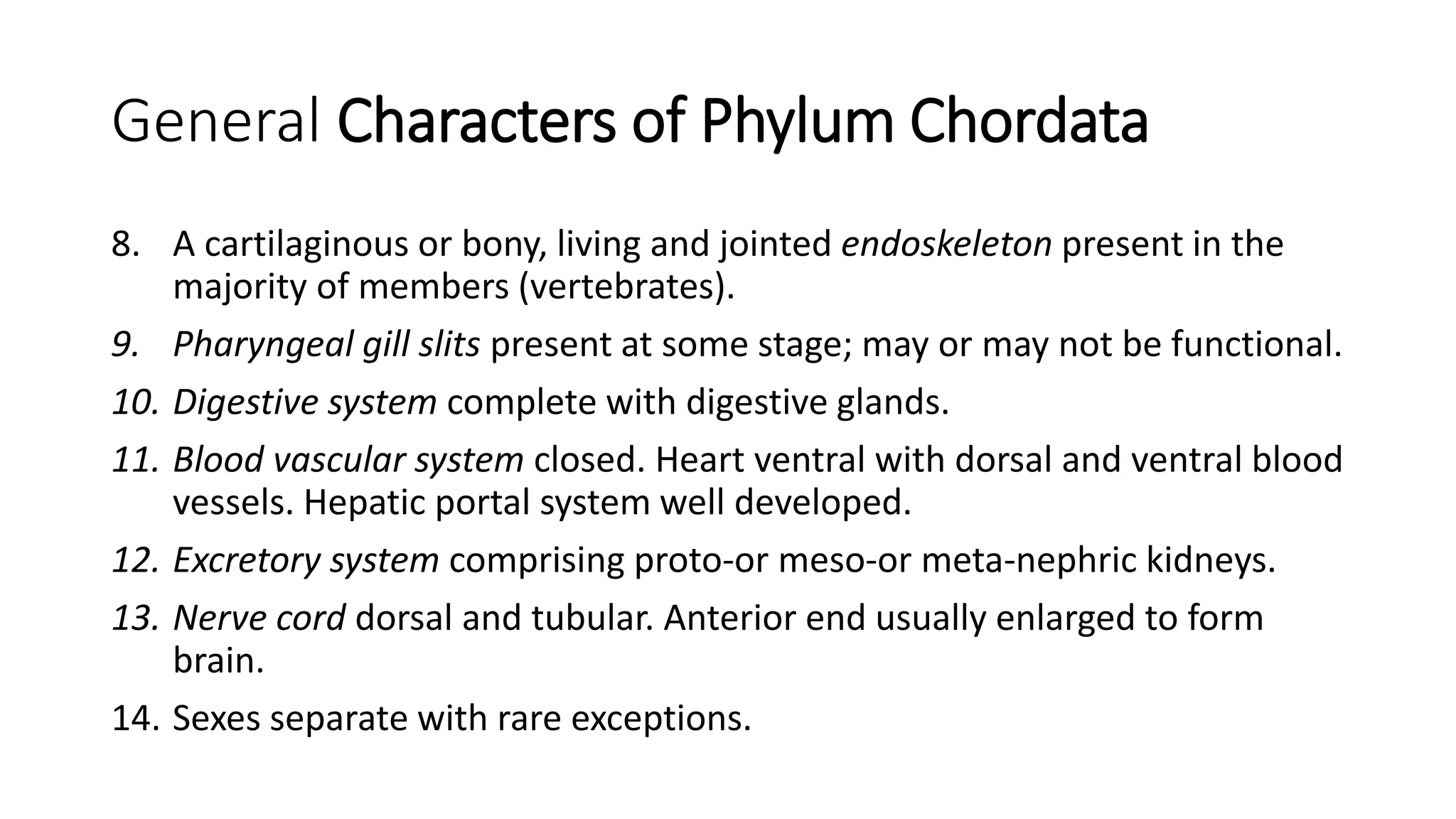 General Characters of Phylum Chordata

8. A cartilaginous or bony, living and jointed endoskeleton present in the majority of members (vertebrates).

9. Pharyngeal gill slits present at some stage; may or may not be functional.

10. Digestive system complete with digestive glands.

11. Blood vascular system closed. Heart ventral with dorsal and ventral blood vessels. Hepatic portal system well developed.

12. Excretory system comprising proto-or meso-or meta-nephric kidneys.

13. Nerve cord dorsal and tubular. Anterior end usually enlarged to form brain.

14. Sexes separate with rare exceptions.